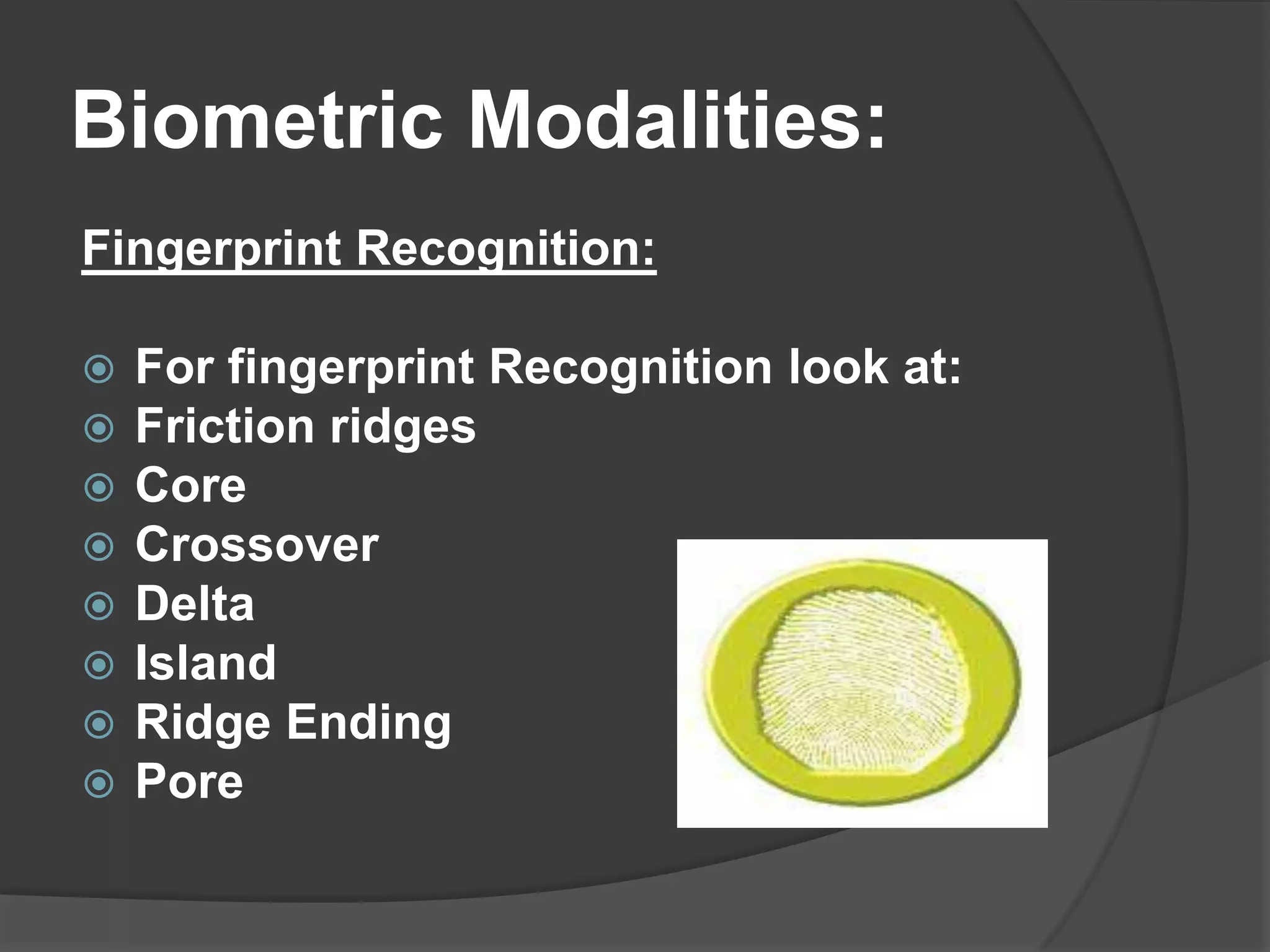 Biometric Modalities:

Fingerprint Recognition:

For fingerprint Recognition look at:
Friction ridges
Core
Crossover
Delta
Island
Ridge Ending
Pore